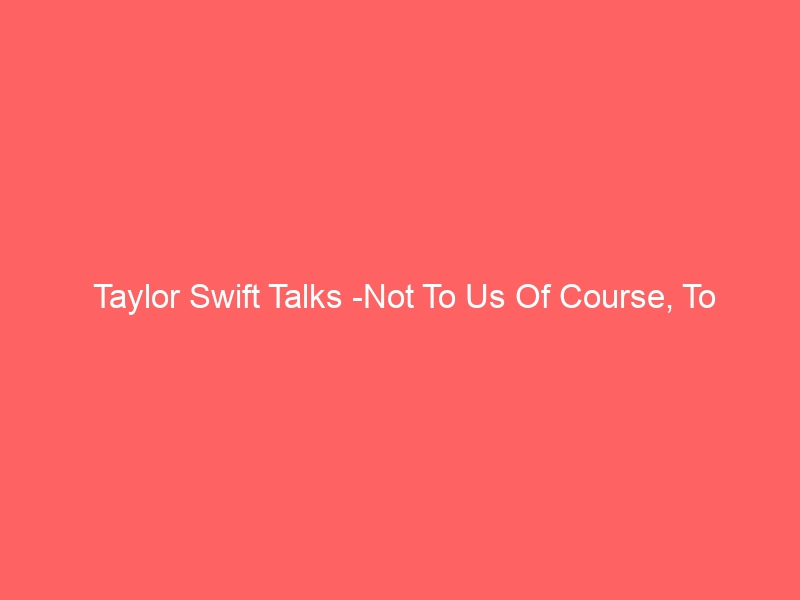 Taylor Swift Talks -Not To Us Of Course, To